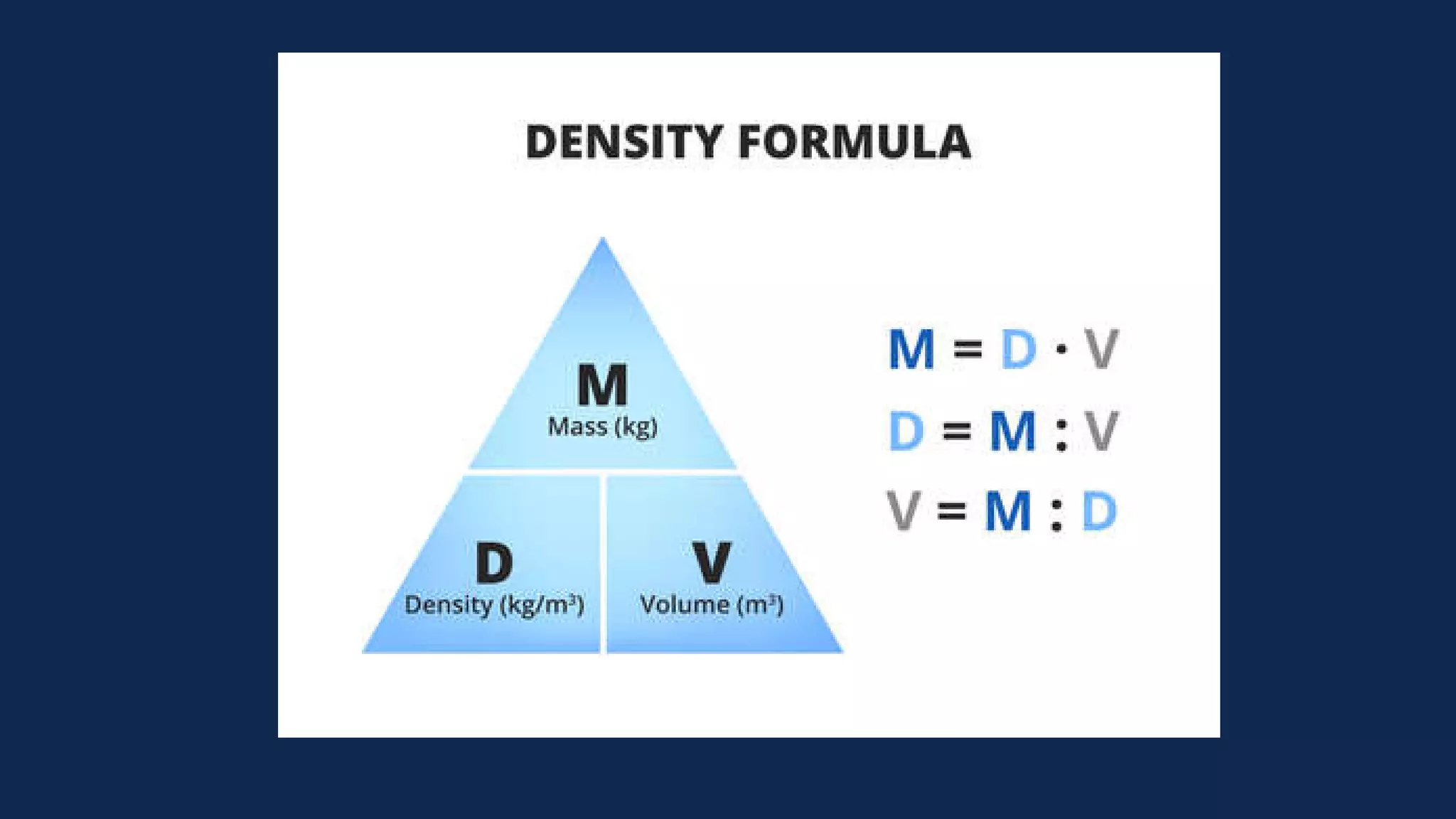 DENSITY FORMULA

M
Mass (kg)

D
Density (kg/m³)

V
Volume (m³)

$M = D \cdot V$

$D = M : V$

$V = M : D$